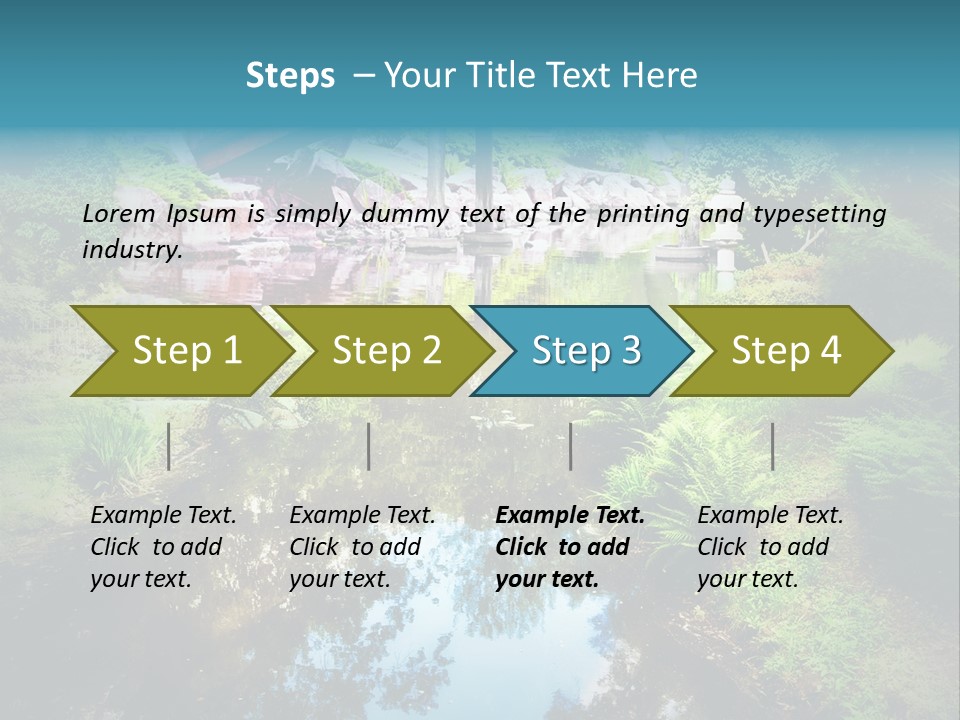 Steps – Your Title Text Here

Lorem Ipsum is simply dummy text of the printing and typesetting industry.

Step 1

Step 2

Step 3

Step 4

Example Text. Click to add your text.

Example Text. Click to add your text.

Example Text. Click to add your text.

Example Text. Click to add your text.